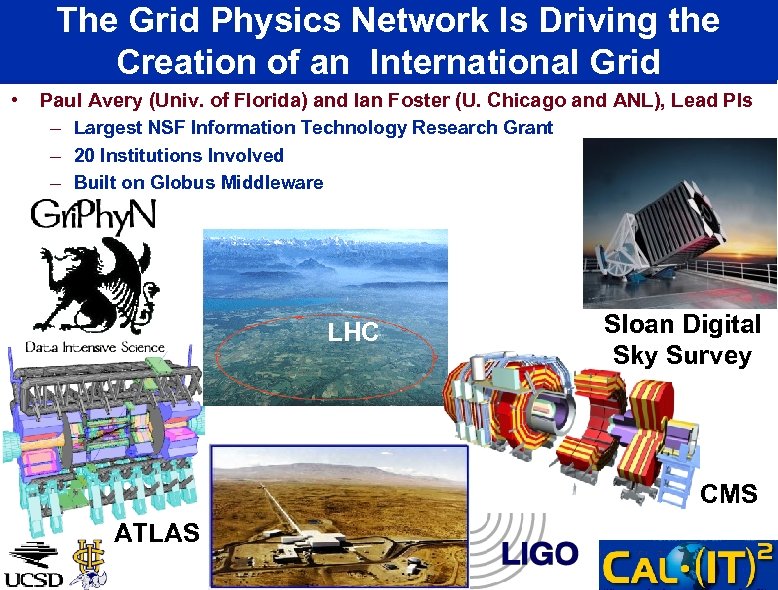 The Grid Physics Network Is Driving the Creation of an International Grid

• Paul Avery (Univ. of Florida) and Ian Foster (U. Chicago and ANL), Lead PIs
  – Largest NSF Information Technology Research Grant
  – 20 Institutions Involved
  – Built on Globus Middleware

GriPhyN
Data Intensive Science

LHC

Sloan Digital Sky Survey

ATLAS

CMS

LIGO

UCSD

CAL·(IT)$^2$